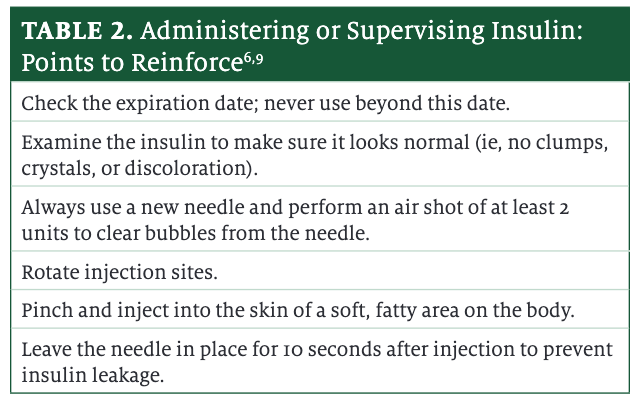 | TABLE 2. Administering or Supervising Insulin: Points to Reinforce$^{6,9}$ |
|---|
| Check the expiration date; never use beyond this date. |
| Examine the insulin to make sure it looks normal (ie, no clumps, crystals, or discoloration). |
| Always use a new needle and perform an air shot of at least 2 units to clear bubbles from the needle. |
| Rotate injection sites. |
| Pinch and inject into the skin of a soft, fatty area on the body. |
| Leave the needle in place for 10 seconds after injection to prevent insulin leakage. |